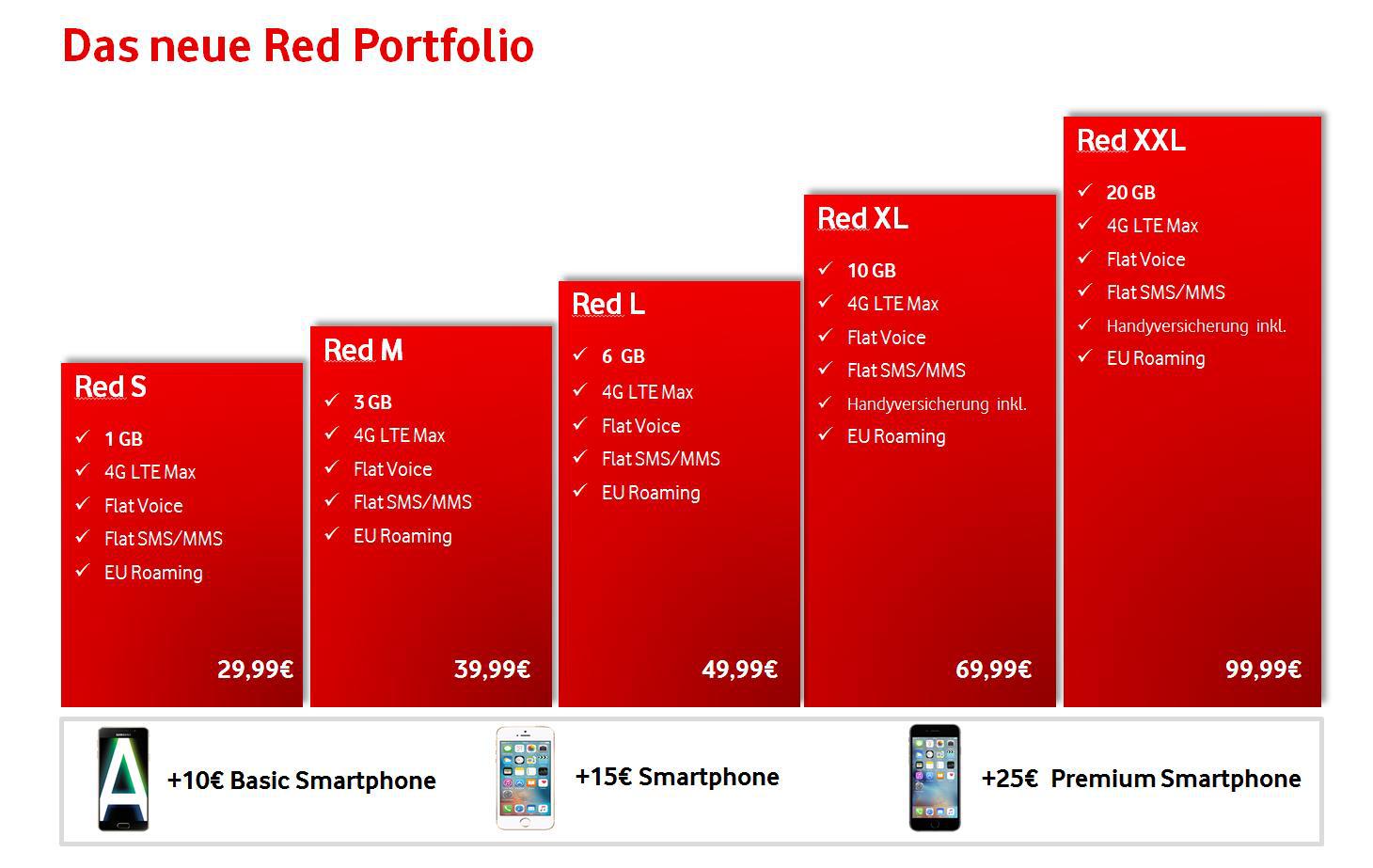 Das neue Red Portfolio

Red S
✓ 1 GB
✓ 4G LTE Max
✓ Flat Voice
✓ Flat SMS/MMS
✓ EU Roaming
29,99€

Red M
✓ 3 GB
✓ 4G LTE Max
✓ Flat Voice
✓ Flat SMS/MMS
✓ EU Roaming
39,99€

Red L
✓ 6 GB
✓ 4G LTE Max
✓ Flat Voice
✓ Flat SMS/MMS
✓ EU Roaming
49,99€

Red XL
✓ 10 GB
✓ 4G LTE Max
✓ Flat Voice
✓ Flat SMS/MMS
✓ Handyversicherung inkl.
✓ EU Roaming
69,99€

Red XXL
✓ 20 GB
✓ 4G LTE Max
✓ Flat Voice
✓ Flat SMS/MMS
✓ Handyversicherung inkl.
✓ EU Roaming
99,99€

+10€ Basic Smartphone
+15€ Smartphone
+25€ Premium Smartphone